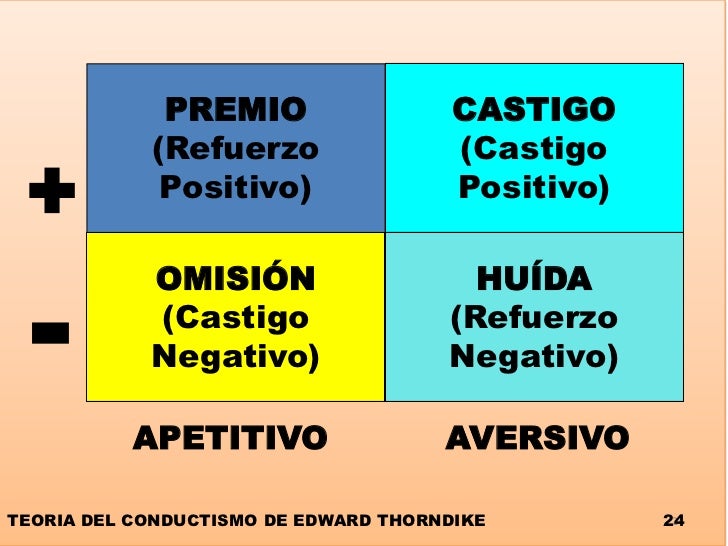 | | | |
|---|---|---|
| + | PREMIO (Refuerzo Positivo) | CASTIGO (Castigo Positivo) |
| - | OMISIÓN (Castigo Negativo) | HUÍDA (Refuerzo Negativo) |
| | APETITIVO | AVERSIVO |

TEORIA DEL CONDUCTISMO DE EDWARD THORNDIKE 24